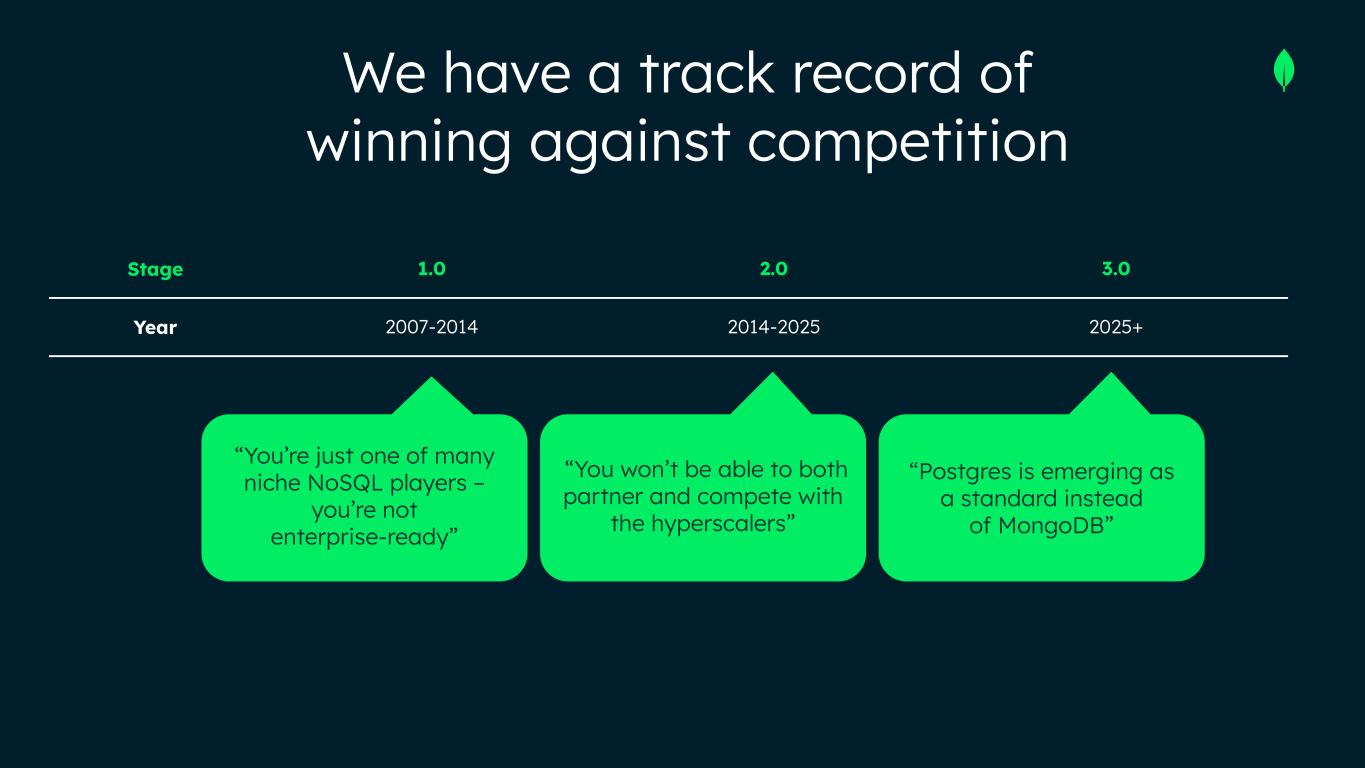 We have a track record of winning against competition

| Stage | 1.0 | 2.0 | 3.0 |
|---|---|---|---|
| Year | 2007-2014 | 2014-2025 | 2025+ |

“You’re just one of many niche NoSQL players – you’re not enterprise-ready”

“You won’t be able to both partner and compete with the hyperscalers”

“Postgres is emerging as a standard instead of MongoDB”